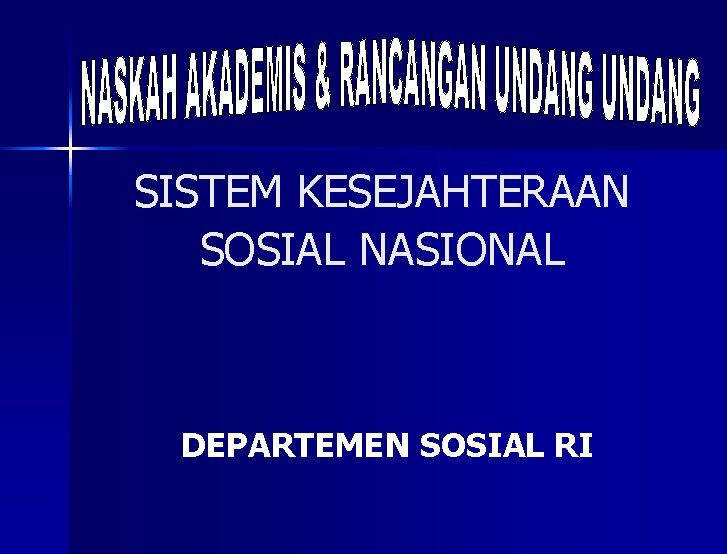 NASKAH AKADEMIS & RANCANGAN UNDANG UNDANG

SISTEM KESEJAHTERAAN SOSIAL NASIONAL

DEPARTEMEN SOSIAL RI